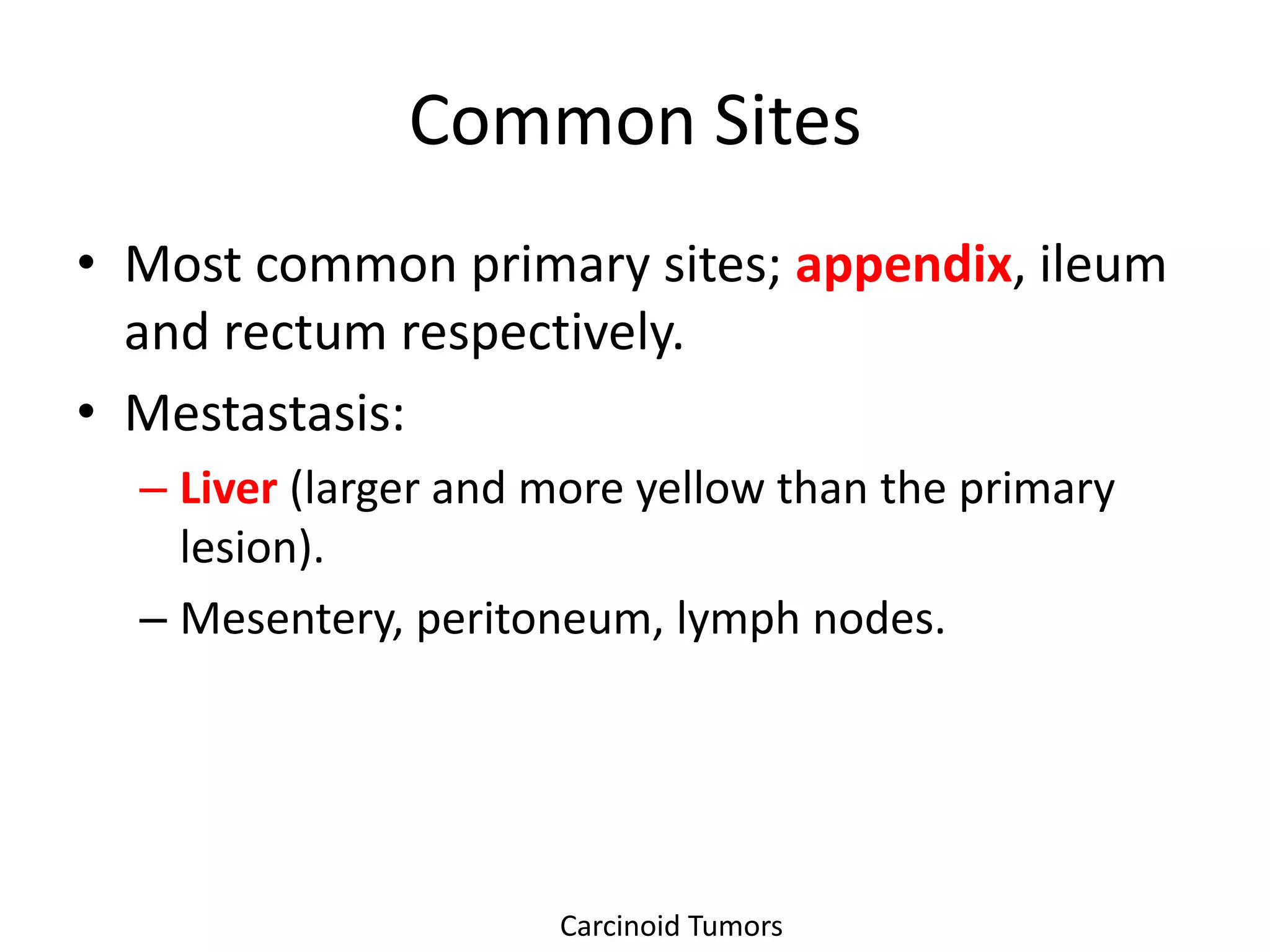 Common Sites

• Most common primary sites; appendix, ileum and rectum respectively.

• Mestastasis:

– Liver (larger and more yellow than the primary lesion).

– Mesentery, peritoneum, lymph nodes.

Carcinoid Tumors